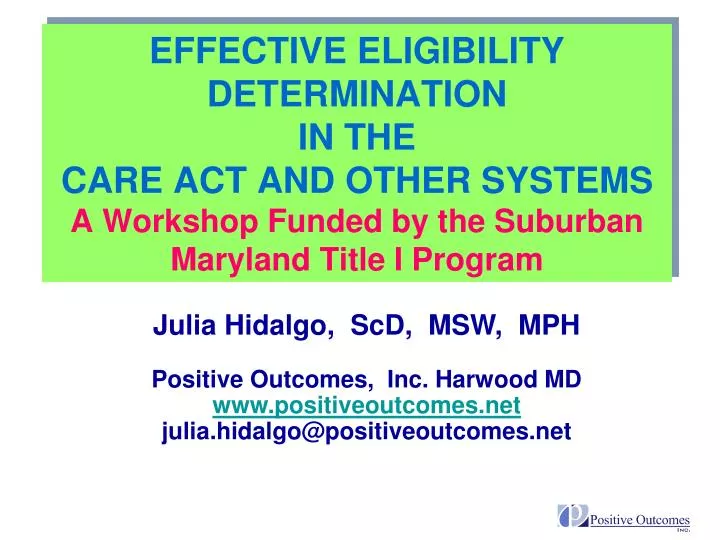 EFFECTIVE ELIGIBILITY DETERMINATION IN THE CARE ACT AND OTHER SYSTEMS
A Workshop Funded by the Suburban Maryland Title I Program

Julia Hidalgo, ScD, MSW, MPH

Positive Outcomes, Inc. Harwood MD
www.positiveoutcomes.net
julia.hidalgo@positiveoutcomes.net

Positive Outcomes INC.